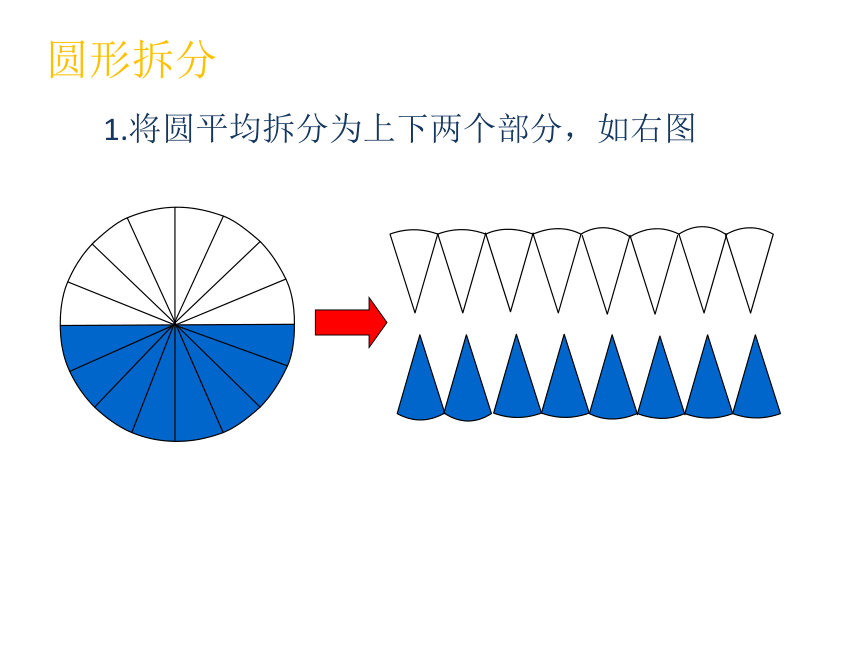 圆形拆分

1.将圆平均拆分为上下两个部分，如右图